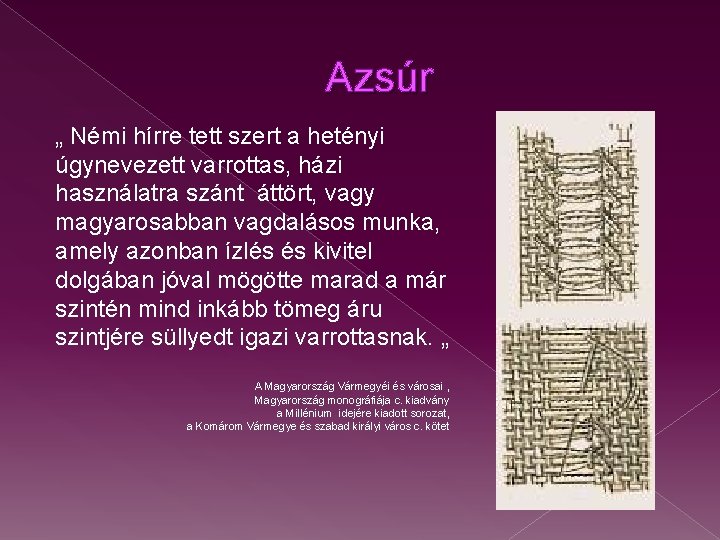 Azsúr

„ Némi hírre tett szert a hetényi úgynevezett varrottas, házi használatra szánt áttört, vagy magyarosabban vagdalásos munka, amely azonban ízlés és kivitel dolgában jóval mögötte marad a már szintén mind inkább tömeg áru szintjére süllyedt igazi varrottasnak. „

A Magyarország Vármegyéi és városai , Magyarország monográfiája c. kiadvány a Millénium idejére kiadott sorozat, a Komárom Vármegye és szabad királyi város c. kötet